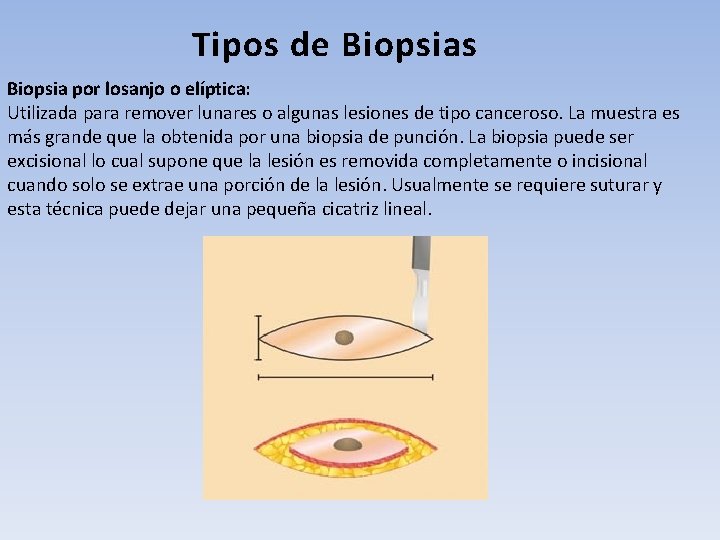 Tipos de Biopsias

Biopsia por losanjo o elíptica:
Utilizada para remover lunares o algunas lesiones de tipo canceroso. La muestra es más grande que la obtenida por una biopsia de punción. La biopsia puede ser excisional lo cual supone que la lesión es removida completamente o incisional cuando solo se extrae una porción de la lesión. Usualmente se requiere suturar y esta técnica puede dejar una pequeña cicatriz lineal.